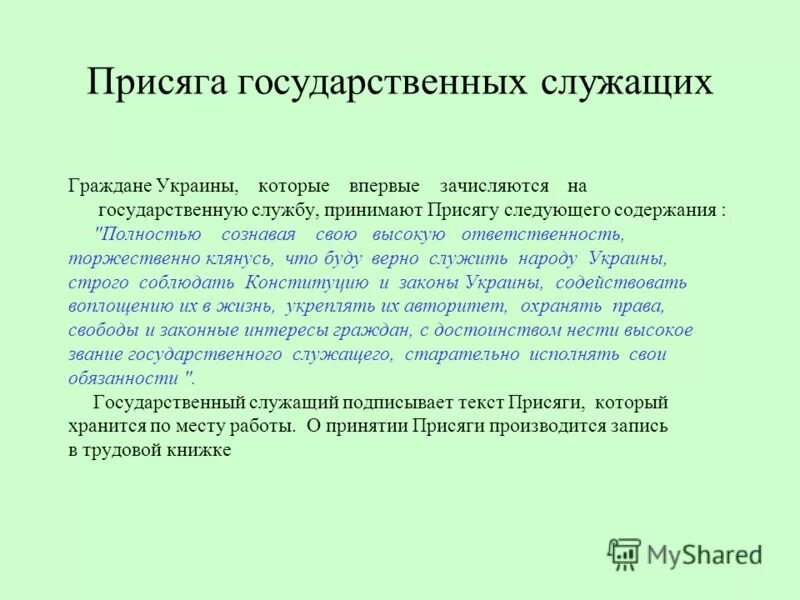 Присяга государственных служащих

Граждане Украины, которые впервые зачисляются на государственную службу, принимают Присягу следующего содержания :

"Полностью сознавая свою высокую ответственность, торжественно клянусь, что буду верно служить народу Украины, строго соблюдать Конституцию и законы Украины, содействовать воплощению их в жизнь, укреплять их авторитет, охранять права, свободы и законные интересы граждан, с достоинством нести высокое звание государственного служащего, старательно исполнять свои обязанности ".

Государственный служащий подписывает текст Присяги, который хранится по месту работы. О принятии Присяги производится запись в трудовой книжке

MyShared